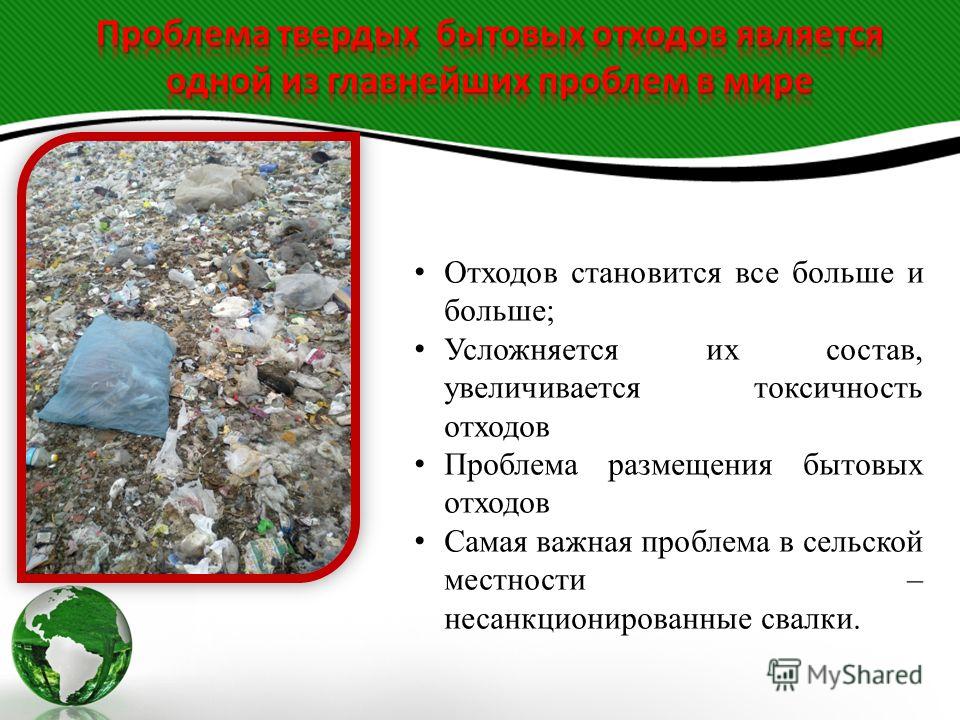 Проблема твердых бытовых отходов является одной из главнейших проблем в мире

• Отходов становится все больше и больше;
• Усложняется их состав, увеличивается токсичность отходов
• Проблема размещения бытовых отходов
• Самая важная проблема в сельской местности – несанкционированные свалки.

MyShared